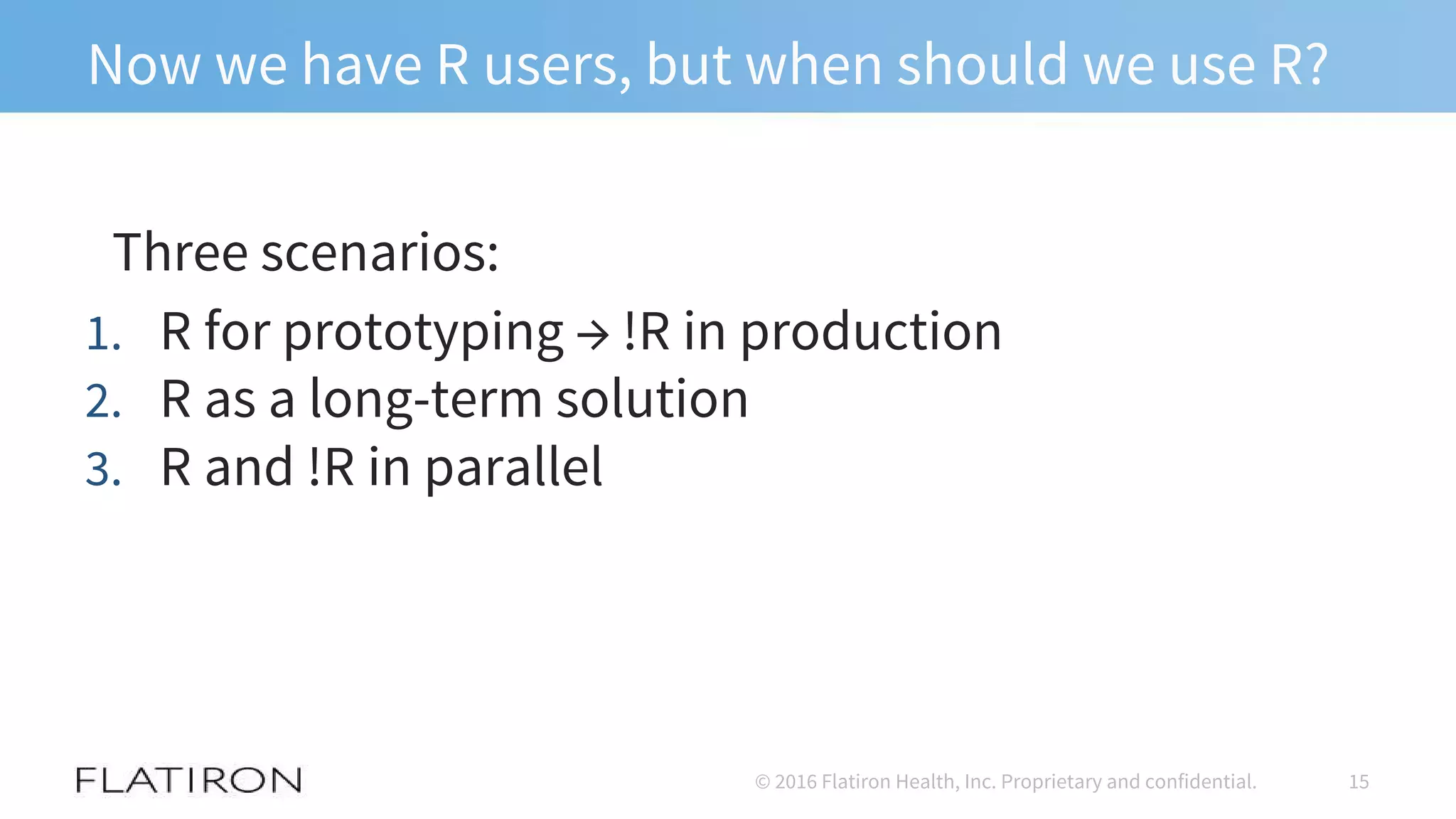 Now we have R users, but when should we use R?

Three scenarios:

1. R for prototyping → !R in production
2. R as a long-term solution
3. R and !R in parallel

FLATIRON

© 2016 Flatiron Health, Inc. Proprietary and confidential.

15